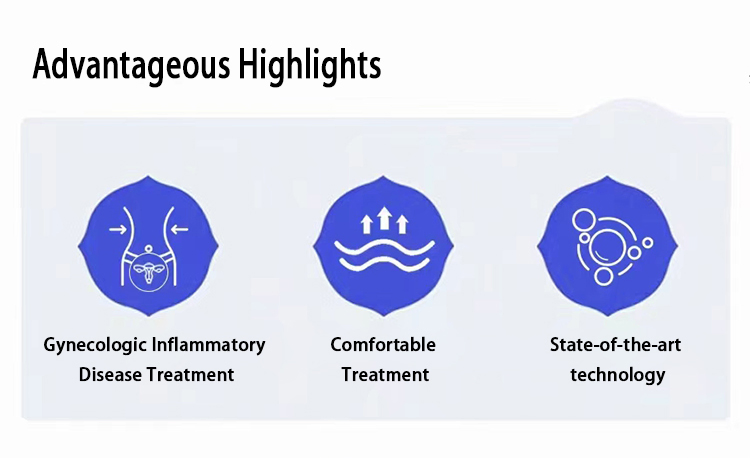 Advantageous Highlights

Gynecologic Inflammatory Disease Treatment

Comfortable Treatment

State-of-the-art technology